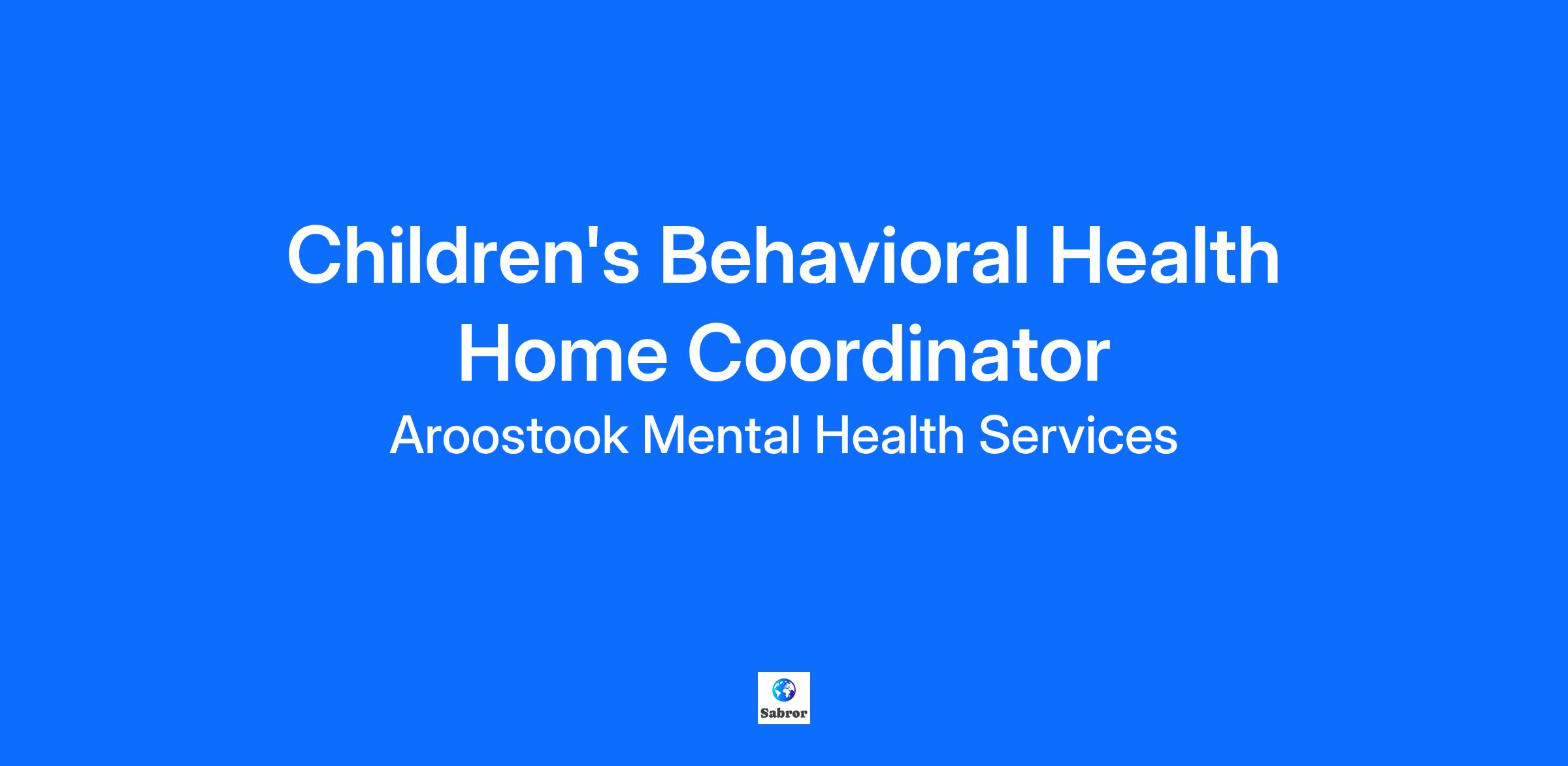 Children's Behavioral Health Home Coordinator

Aroostook Mental Health Services

Sabror